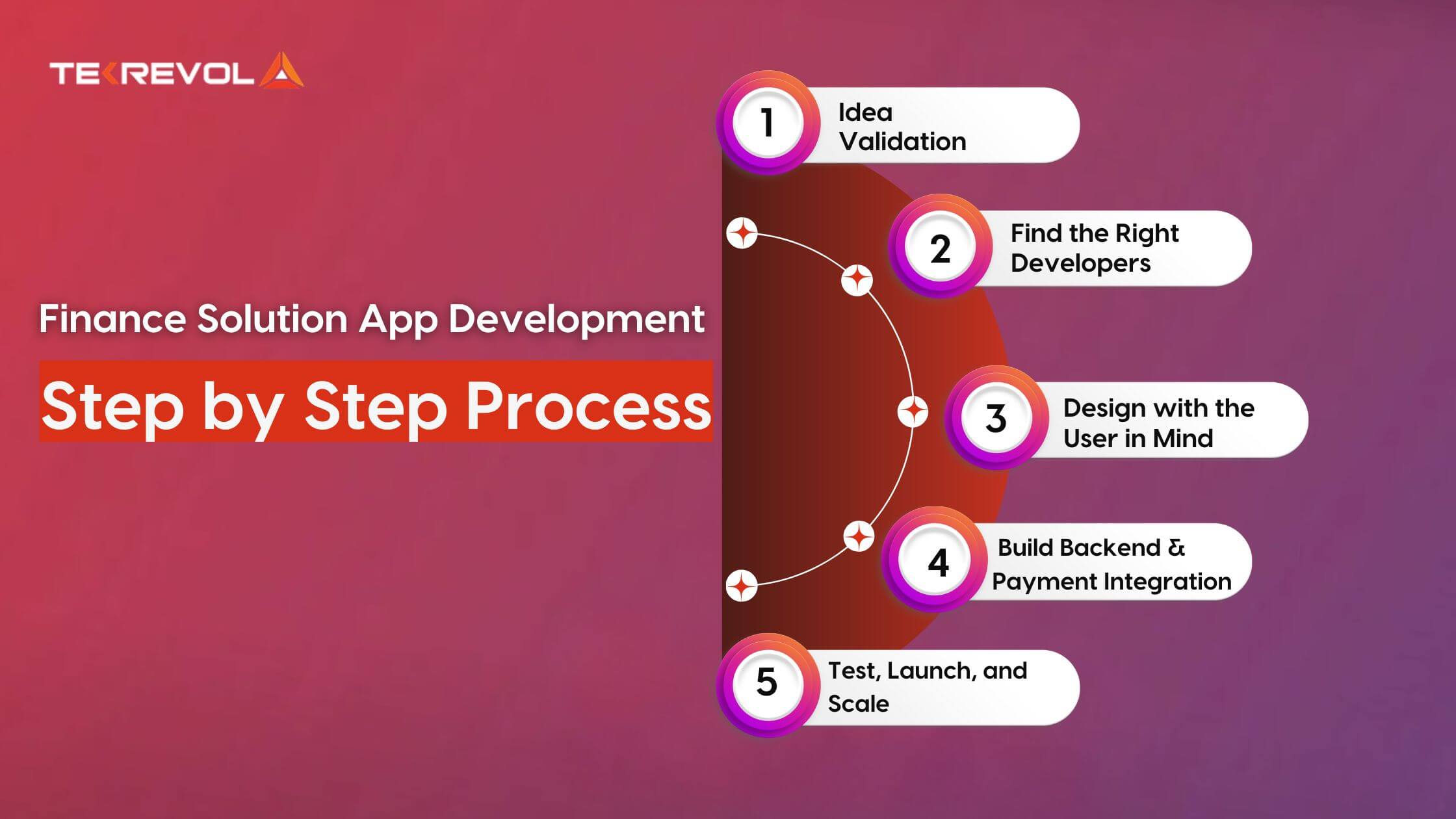 TEKREVOL

Finance Solution App Development

Step by Step Process

1 Idea Validation

2 Find the Right Developers

3 Design with the User in Mind

4 Build Backend & Payment Integration

5 Test, Launch, and Scale